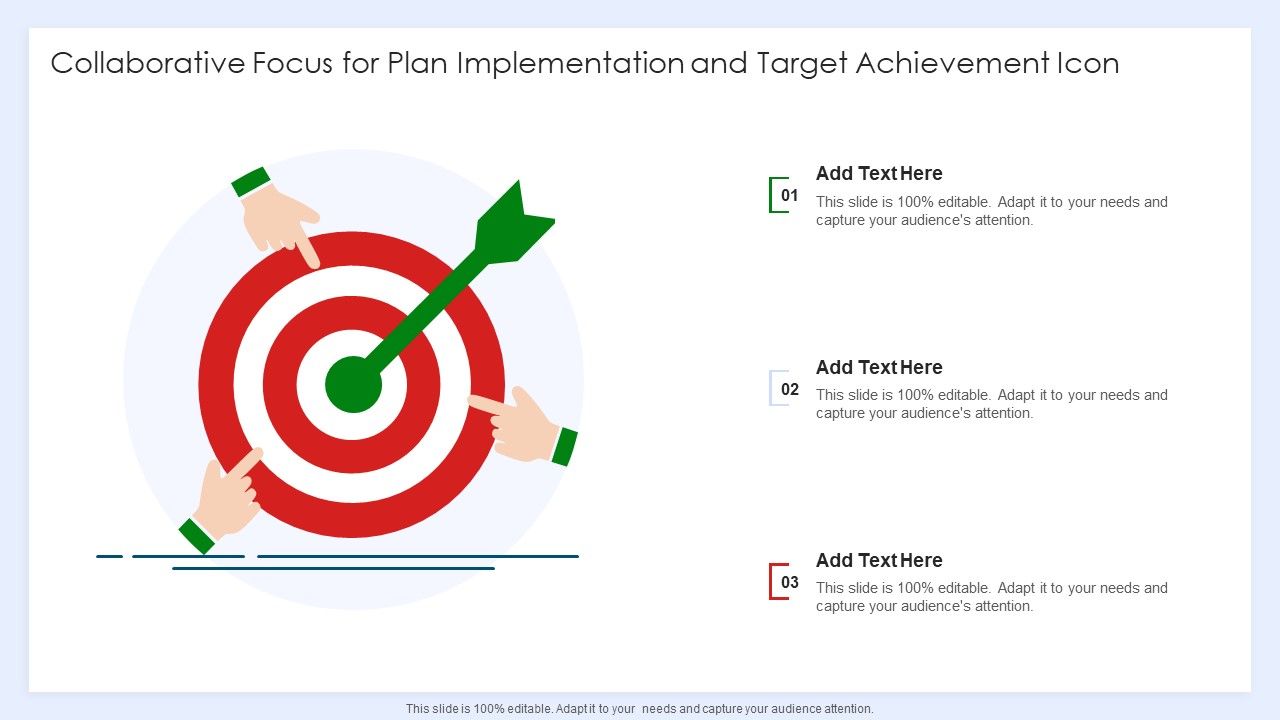 Collaborative Focus for Plan Implementation and Target Achievement Icon

01

Add Text Here

This slide is 100% editable. Adapt it to your needs and capture your audience's attention.

02

Add Text Here

This slide is 100% editable. Adapt it to your needs and capture your audience's attention.

03

Add Text Here

This slide is 100% editable. Adapt it to your needs and capture your audience's attention.

This slide is 100% editable. Adapt it to your needs and capture your audience attention.